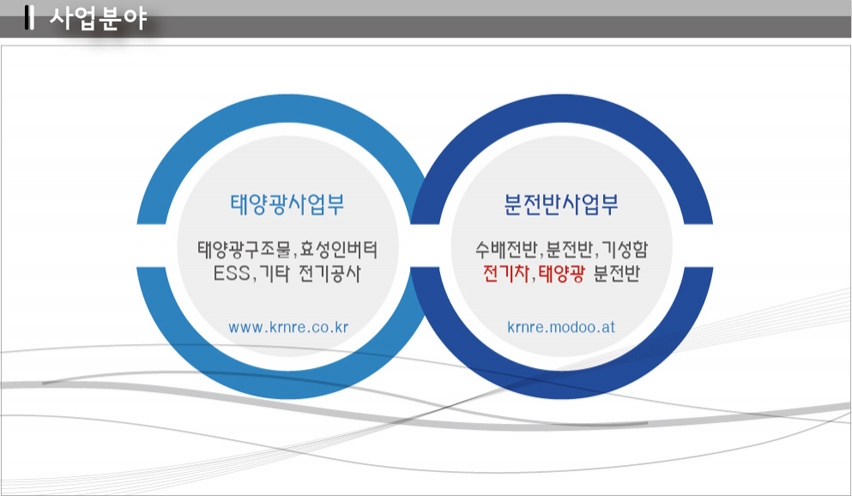 사업분야

태양광사업부

태양광구조물, 효성인버터
ESS, 기타 전기공사

www.krnre.co.kr

분전반사업부

수배전반, 분전반, 기성함
전기차, 태양광 분전반

krnre.modoo.at